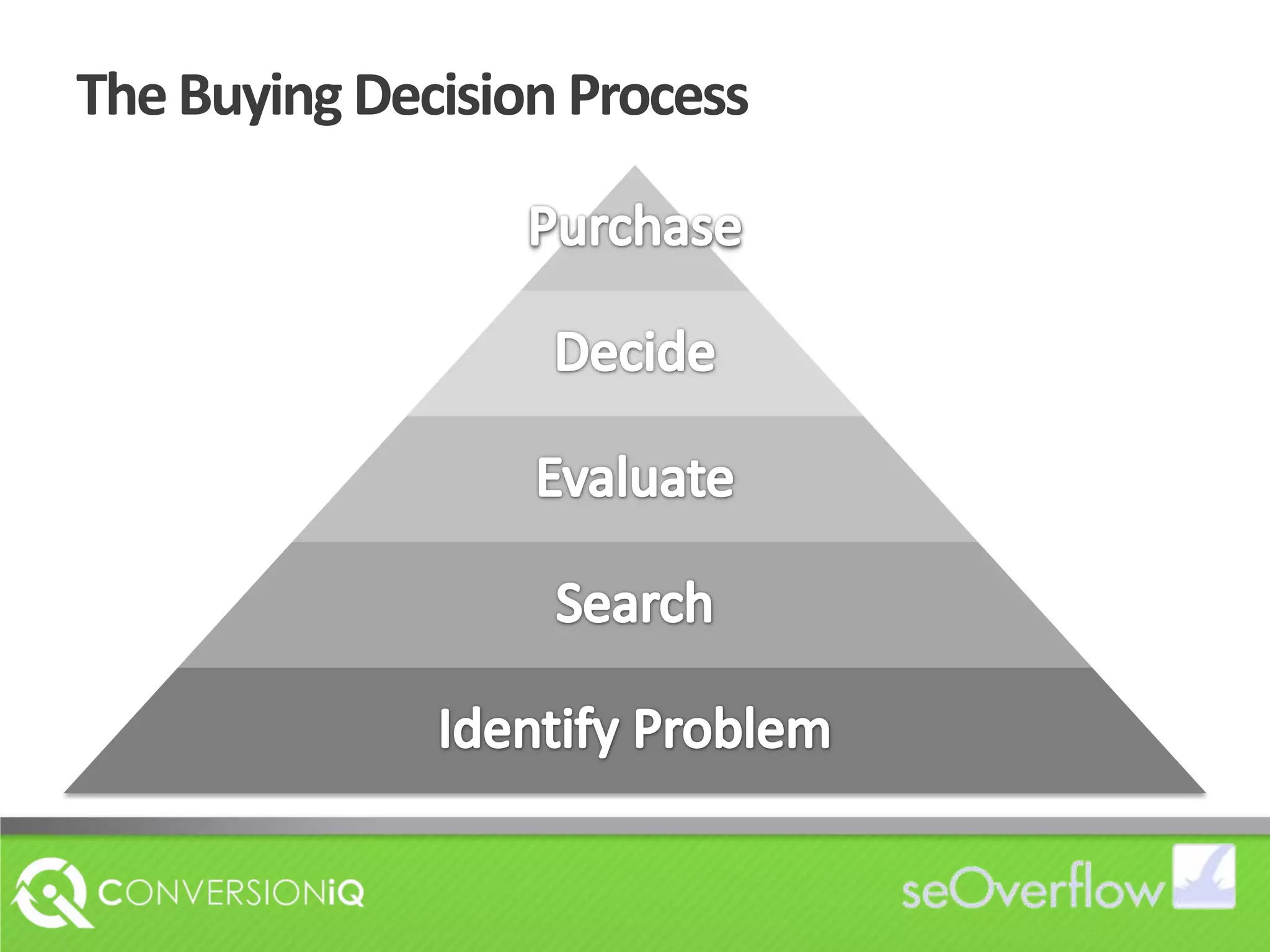 The Buying Decision Process

Purchase

Decide

Evaluate

Search

Identify Problem

CONVERSIONiQ

seOverflow